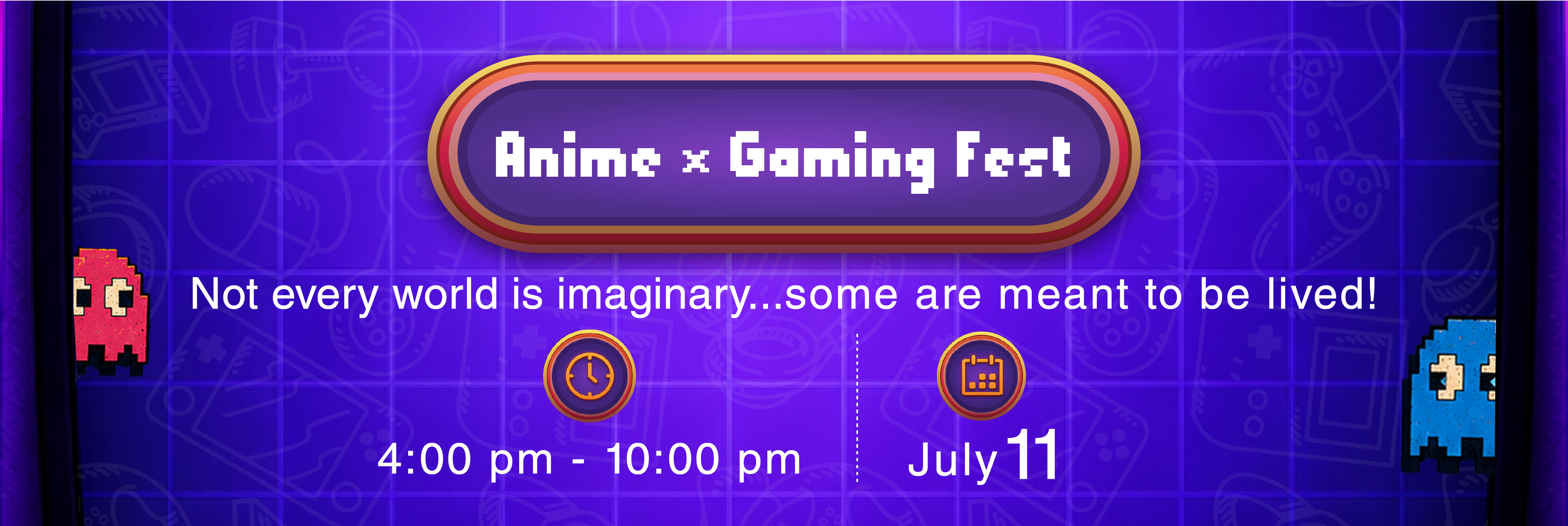 Anime x Gaming Fest

Not every world is imaginary...some are meant to be lived!

4:00 pm - 10:00 pm

July 11